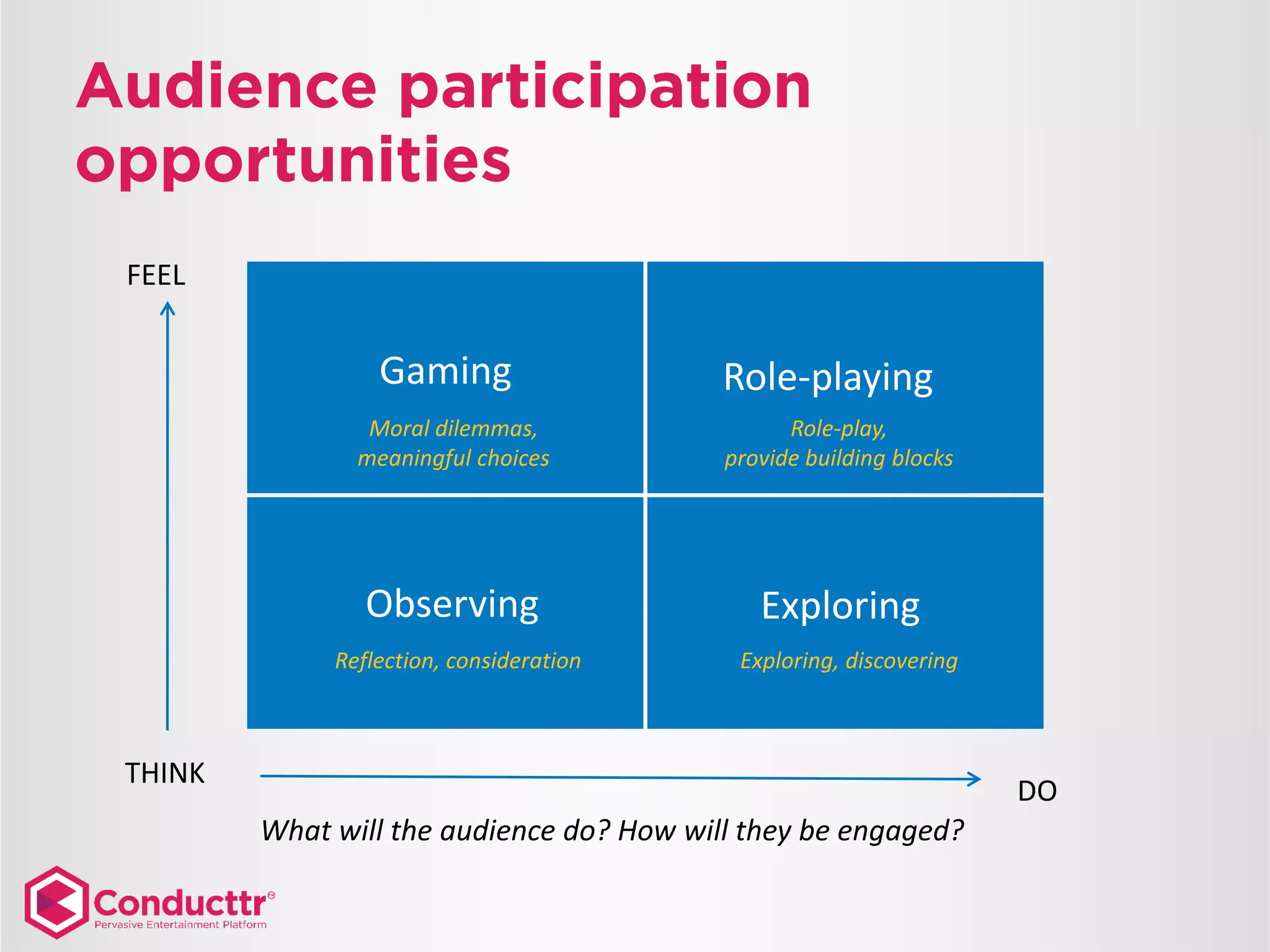 Audience participation opportunities

FEEL

Gaming

Moral dilemmas, meaningful choices

Role-playing

Role-play, provide building blocks

Observing

Reflection, consideration

Exploring

Exploring, discovering

THINK

DO

What will the audience do? How will they be engaged?

Conducttr™
Pervasive Entertainment Platform